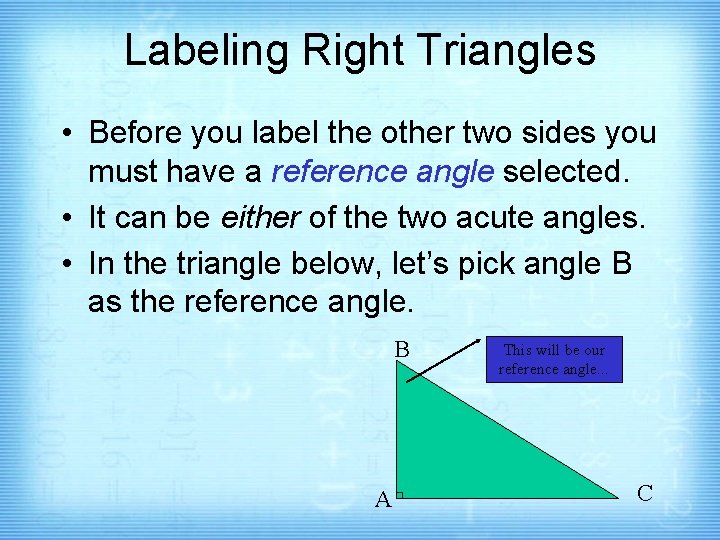 Labeling Right Triangles

• Before you label the other two sides you must have a reference angle selected.

• It can be either of the two acute angles.

• In the triangle below, let's pick angle B as the reference angle.

B

This will be our reference angle...

A

C